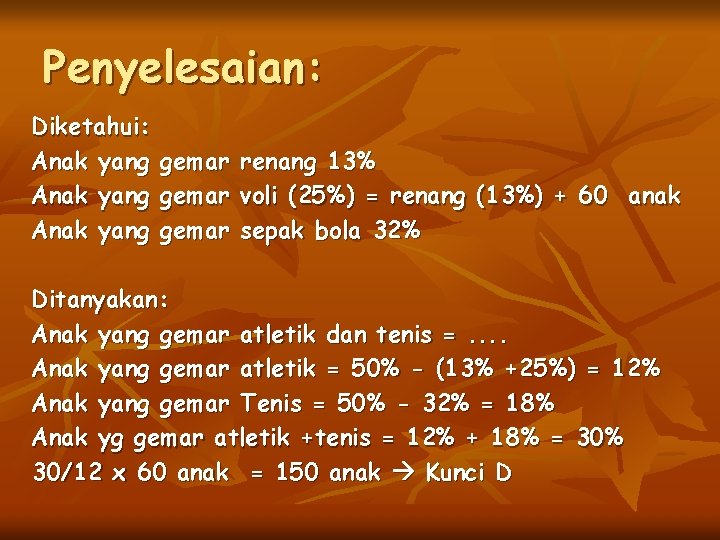 Penyelesaian:

Diketahui:
Anak yang gemar renang 13%
Anak yang gemar voli (25%) = renang (13%) + 60 anak
Anak yang gemar sepak bola 32%

Ditanyakan:
Anak yang gemar atletik dan tenis = ....
Anak yang gemar atletik = 50% - (13% +25%) = 12%
Anak yang gemar Tenis = 50% - 32% = 18%
Anak yg gemar atletik +tenis = 12% + 18% = 30%
30/12 x 60 anak = 150 anak → Kunci D